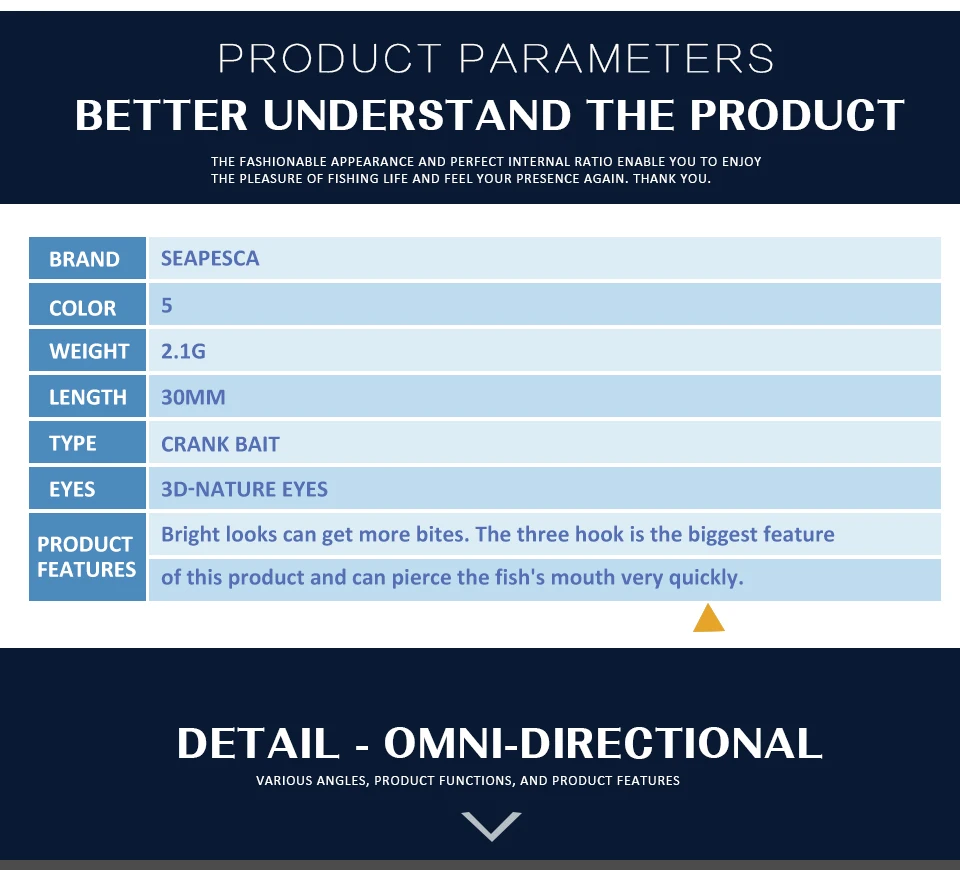 PRODUCT PARAMETERS
BETTER UNDERSTAND THE PRODUCT
THE FASHIONABLE APPEARANCE AND PERFECT INTERNAL RATIO ENABLE YOU TO ENJOY THE PLEASURE OF FISHING LIFE AND FEEL YOUR PRESENCE AGAIN. THANK YOU.

| BRAND | SEAPESCA |
|---|---|
| COLOR | 5 |
| WEIGHT | 2.1G |
| LENGTH | 30MM |
| TYPE | CRANK BAIT |
| EYES | 3D-NATURE EYES |
| PRODUCT FEATURES | Bright looks can get more bites. The three hook is the biggest feature of this product and can pierce the fish's mouth very quickly. |

DETAIL - OMNI-DIRECTIONAL
VARIOUS ANGLES, PRODUCT FUNCTIONS, AND PRODUCT FEATURES